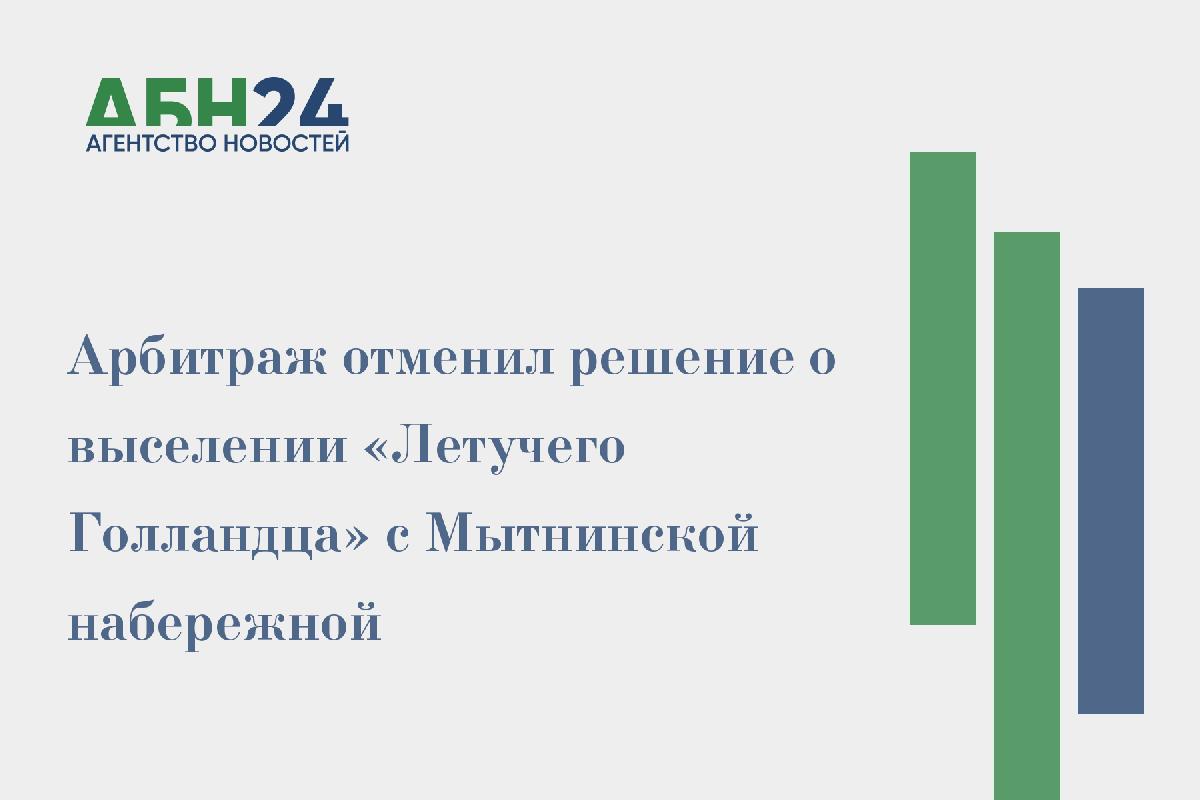 АБН24
АГЕНТСТВО НОВОСТЕЙ

Арбитраж отменил решение о выселении «Летучего Голландца» с Мытнинской набережной